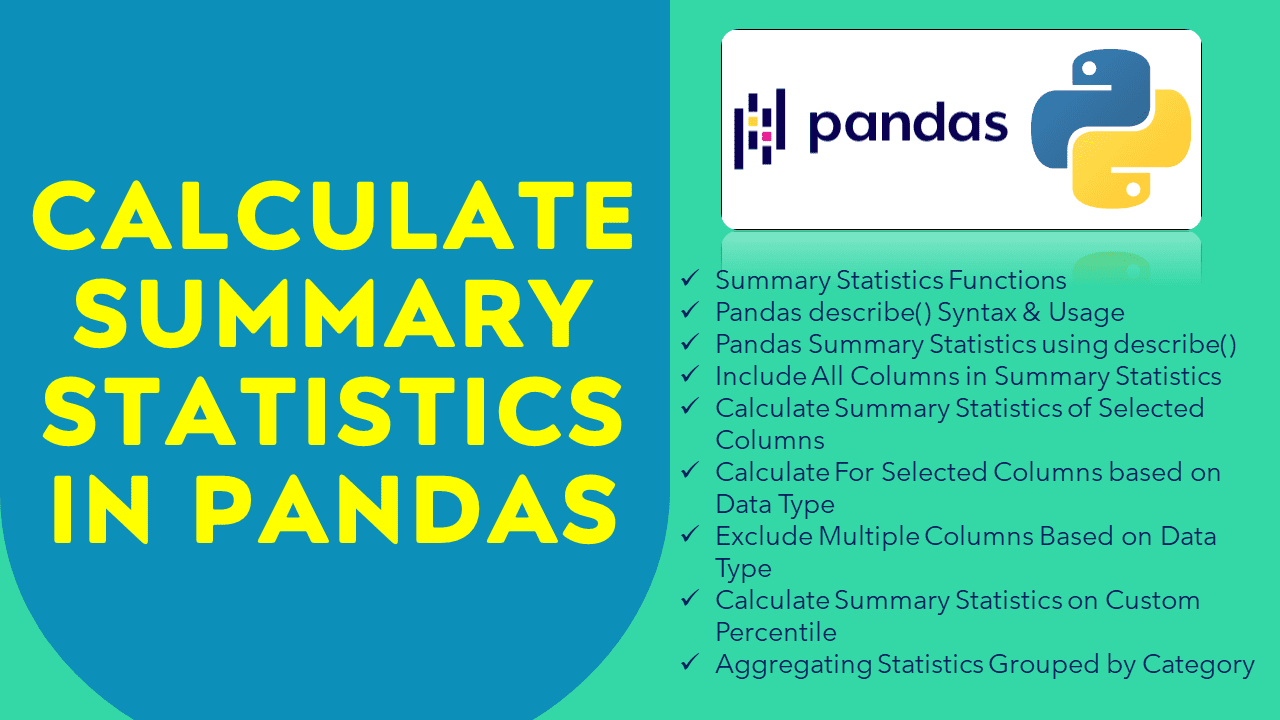 CALCULATE SUMMARY STATISTICS IN PANDAS

pandas

✓ Summary Statistics Functions
✓ Pandas describe() Syntax & Usage
✓ Pandas Summary Statistics using describe()
✓ Include All Columns in Summary Statistics
✓ Calculate Summary Statistics of Selected Columns
✓ Calculate For Selected Columns based on Data Type
✓ Exclude Multiple Columns Based on Data Type
✓ Calculate Summary Statistics on Custom Percentile
✓ Aggregating Statistics Grouped by Category